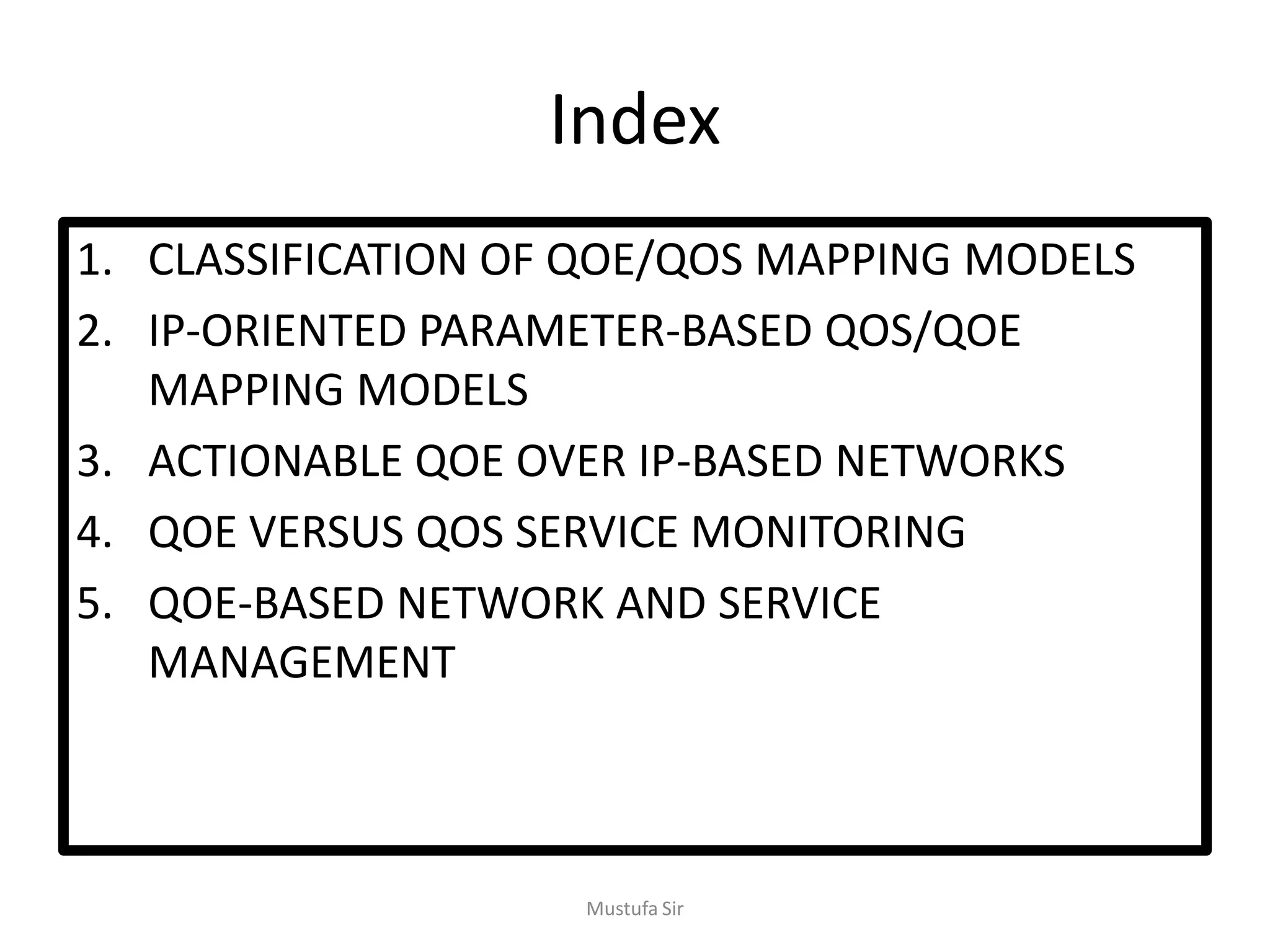 Index

1. CLASSIFICATION OF QOE/QOS MAPPING MODELS
2. IP-ORIENTED PARAMETER-BASED QOS/QOE MAPPING MODELS
3. ACTIONABLE QOE OVER IP-BASED NETWORKS
4. QOE VERSUS QOS SERVICE MONITORING
5. QOE-BASED NETWORK AND SERVICE MANAGEMENT

Mustufa Sir